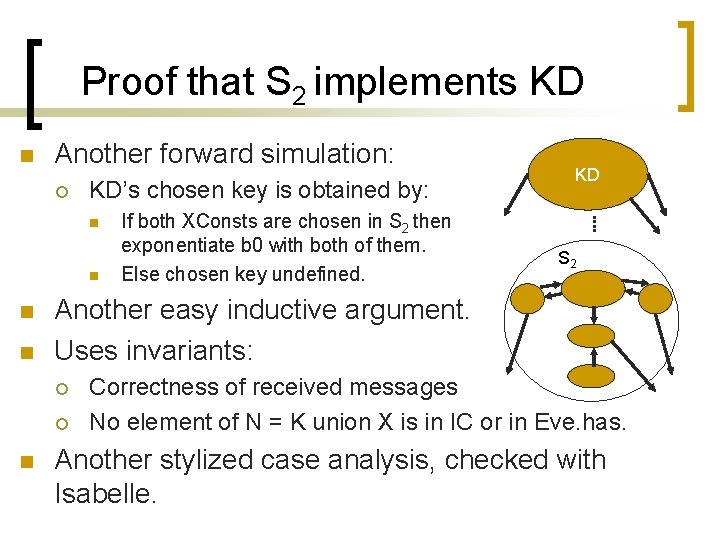 Proof that $S_2$ implements KD

Another forward simulation:

KD's chosen key is obtained by:

If both XConsts are chosen in $S_2$ then exponentiate b0 with both of them.

Else chosen key undefined.

Another easy inductive argument.

Uses invariants:

Correctness of received messages

No element of N = K union X is in IC or in Eve.has.

Another stylized case analysis, checked with Isabelle.

KD

$S_2$